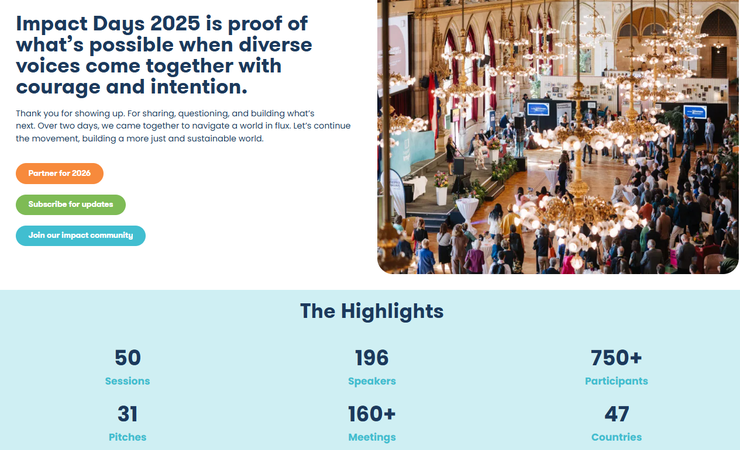 Impact Days 2025 is proof of what's possible when diverse voices come together with courage and intention.

Thank you for showing up. For sharing, questioning, and building what's next. Over two days, we came together to navigate a world in flux. Let's continue the movement, building a more just and sustainable world.

Partner for 2026

Subscribe for updates

Join our impact community

The Highlights

50
Sessions

196
Speakers

750+
Participants

31
Pitches

160+
Meetings

47
Countries